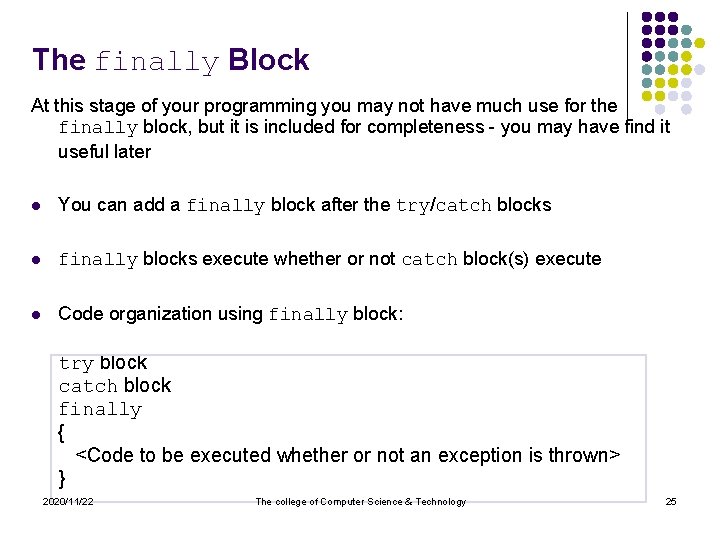 The finally Block

At this stage of your programming you may not have much use for the finally block, but it is included for completeness - you may have find it useful later

- You can add a finally block after the try/catch blocks
- finally blocks execute whether or not catch block(s) execute
- Code organization using finally block:

try block
catch block
finally
{
<Code to be executed whether or not an exception is thrown>
}

2020/11/22 The college of Computer Science & Technology 25